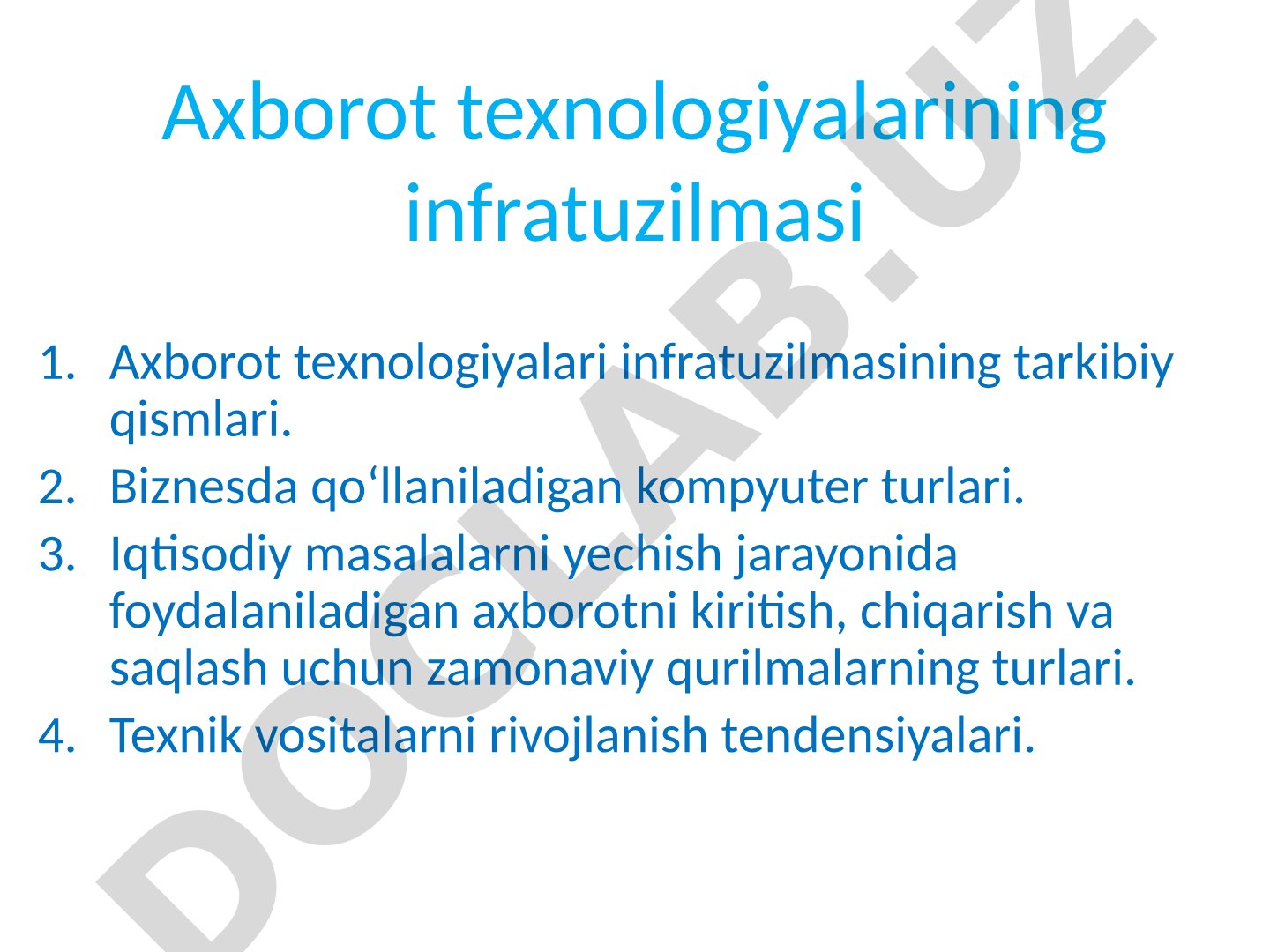 Axborot texnologiyalarining infratuzilmasi

1. Axborot texnologiyalari infratuzilmasining tarkibiy qismlari.
2. Biznesda qo‘llaniladigan kompyuter turlari.
3. Iqtisodiy masalalarni yechish jarayonida foydalaniladigan axborotni kiritish, chiqarish va saqlash uchun zamonaviy qurilmalarning turlari.
4. Texnik vositalarni rivojlanish tendensiyalari.

DOCLAB.UZ